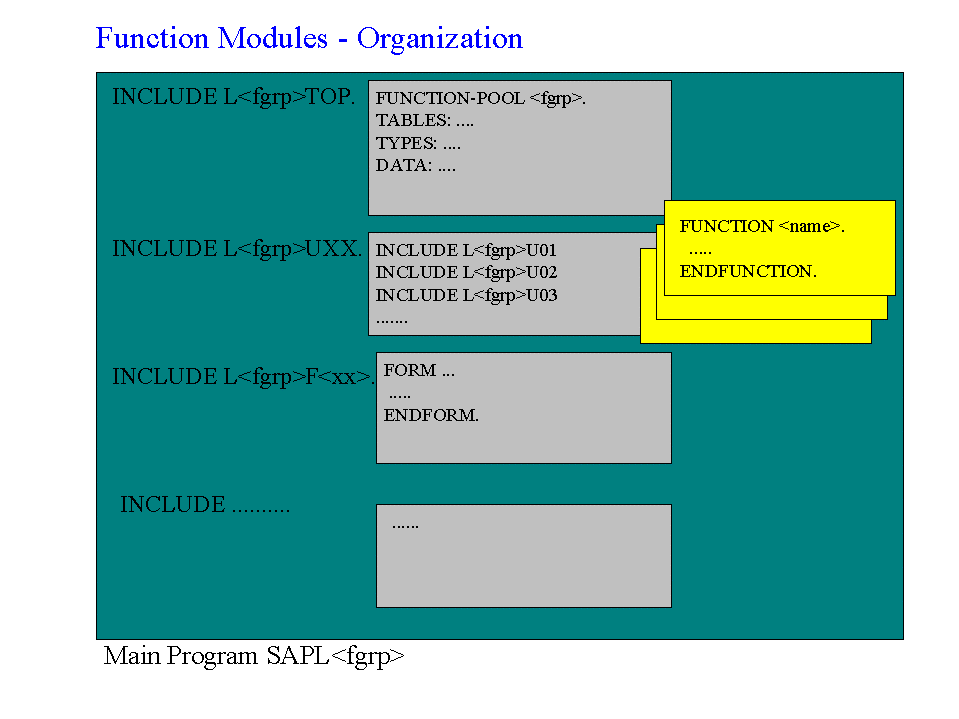 Function Modules - Organization

INCLUDE L<fgrp>TOP.

FUNCTION-POOL <fgrp>.
TABLES: ....
TYPES: ....
DATA: ....

INCLUDE L<fgrp>UXX.

INCLUDE L<fgrp>U01
INCLUDE L<fgrp>U02
INCLUDE L<fgrp>U03
.......

FUNCTION <name>.
.....
ENDFUNCTION.

INCLUDE L<fgrp>F<xx>.

FORM ...
.....
ENDFORM.

INCLUDE ..........

......

Main Program SAPL<fgrp>